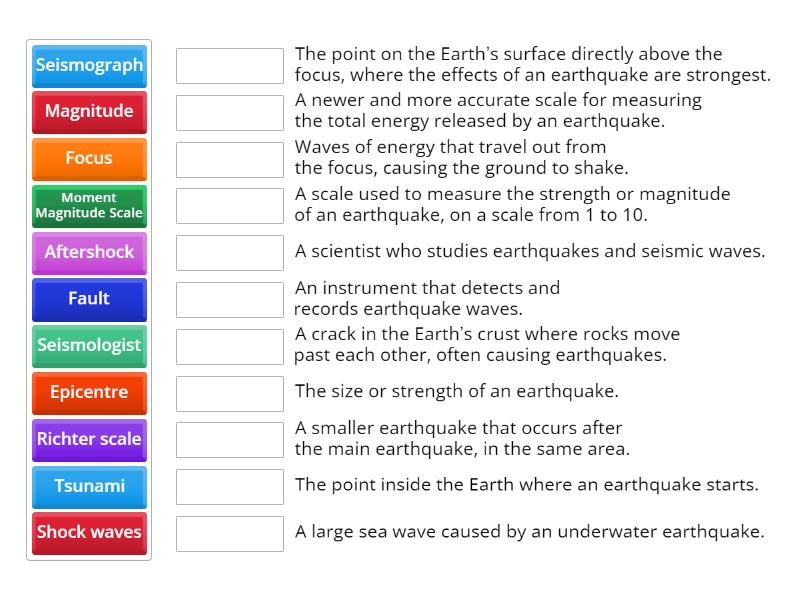 Seismograph
Magnitude
Focus
Moment Magnitude Scale
Aftershock
Fault
Seismologist
Epicentre
Richter scale
Tsunami
Shock waves

The point on the Earth's surface directly above the focus, where the effects of an earthquake are strongest.

A newer and more accurate scale for measuring the total energy released by an earthquake.

Waves of energy that travel out from the focus, causing the ground to shake.

A scale used to measure the strength or magnitude of an earthquake, on a scale from 1 to 10.

A scientist who studies earthquakes and seismic waves.

An instrument that detects and records earthquake waves.

A crack in the Earth's crust where rocks move past each other, often causing earthquakes.

The size or strength of an earthquake.

A smaller earthquake that occurs after the main earthquake, in the same area.

The point inside the Earth where an earthquake starts.

A large sea wave caused by an underwater earthquake.